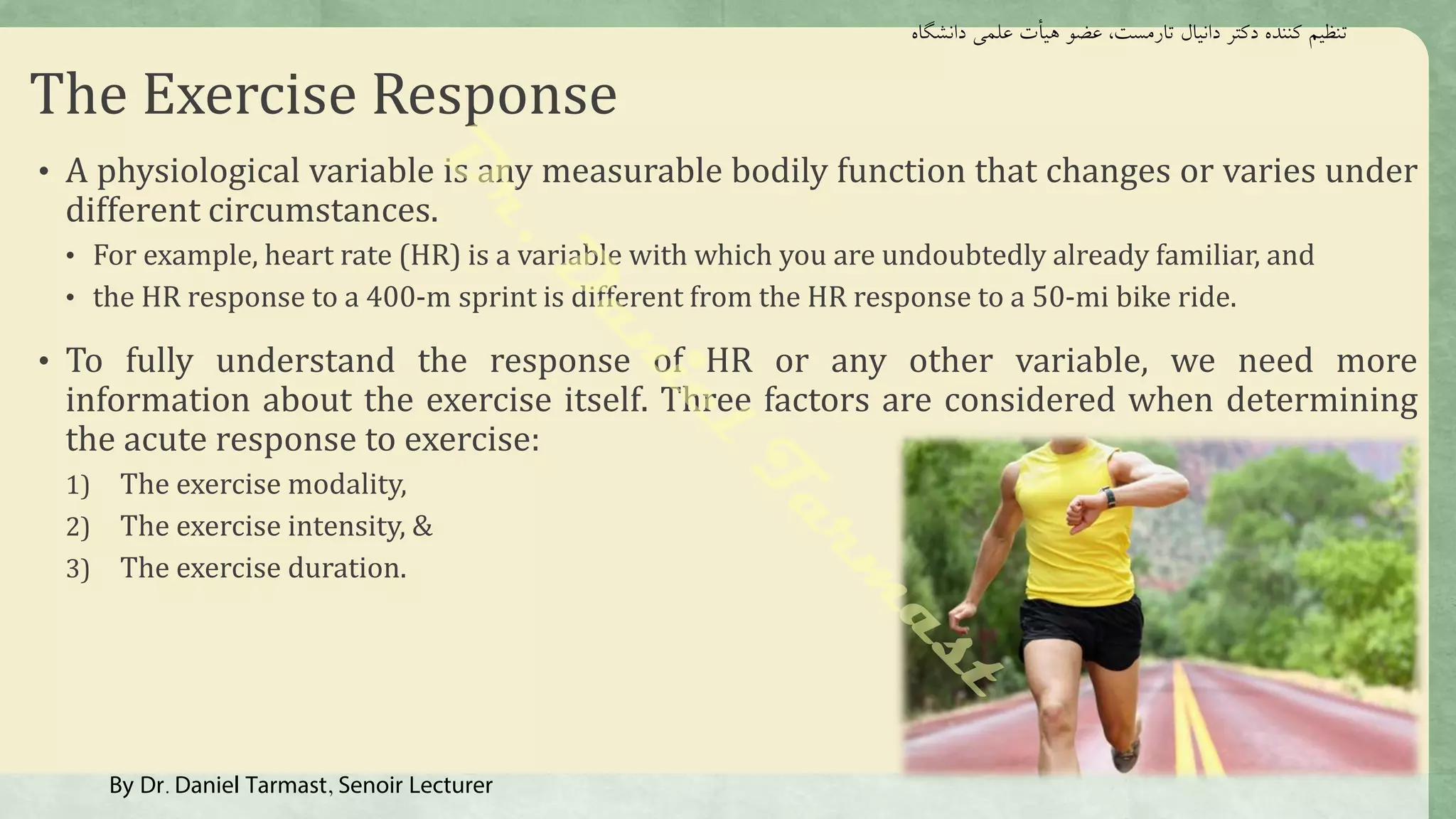 تنظیم کننده دکتر دانیال تارمست، عضو هیأت علمی دانشگاه

The Exercise Response

• A physiological variable is any measurable bodily function that changes or varies under different circumstances.
  • For example, heart rate (HR) is a variable with which you are undoubtedly already familiar, and
  • the HR response to a 400-m sprint is different from the HR response to a 50-mi bike ride.

• To fully understand the response of HR or any other variable, we need more information about the exercise itself. Three factors are considered when determining the acute response to exercise:
1) The exercise modality,
2) The exercise intensity, &
3) The exercise duration.

Dr. Daniel Tarmast

By Dr. Daniel Tarmast, Senoir Lecturer